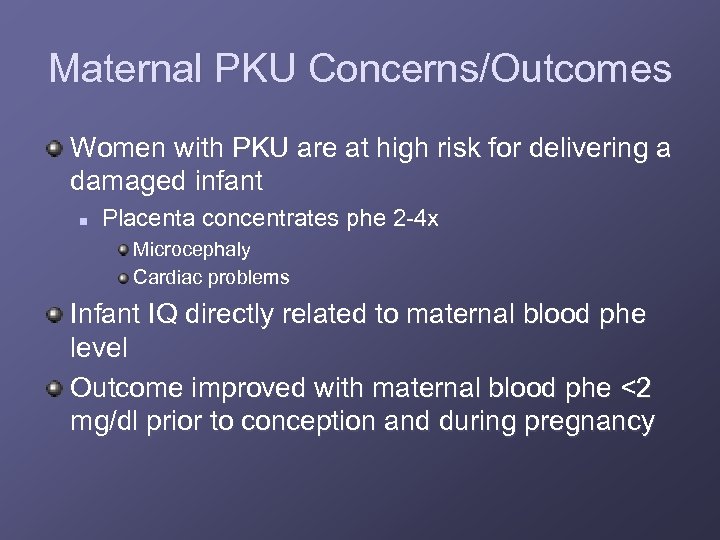 Maternal PKU Concerns/Outcomes

Women with PKU are at high risk for delivering a damaged infant

Placenta concentrates phe 2-4x

Microcephaly

Cardiac problems

Infant IQ directly related to maternal blood phe level

Outcome improved with maternal blood phe <2 mg/dl prior to conception and during pregnancy